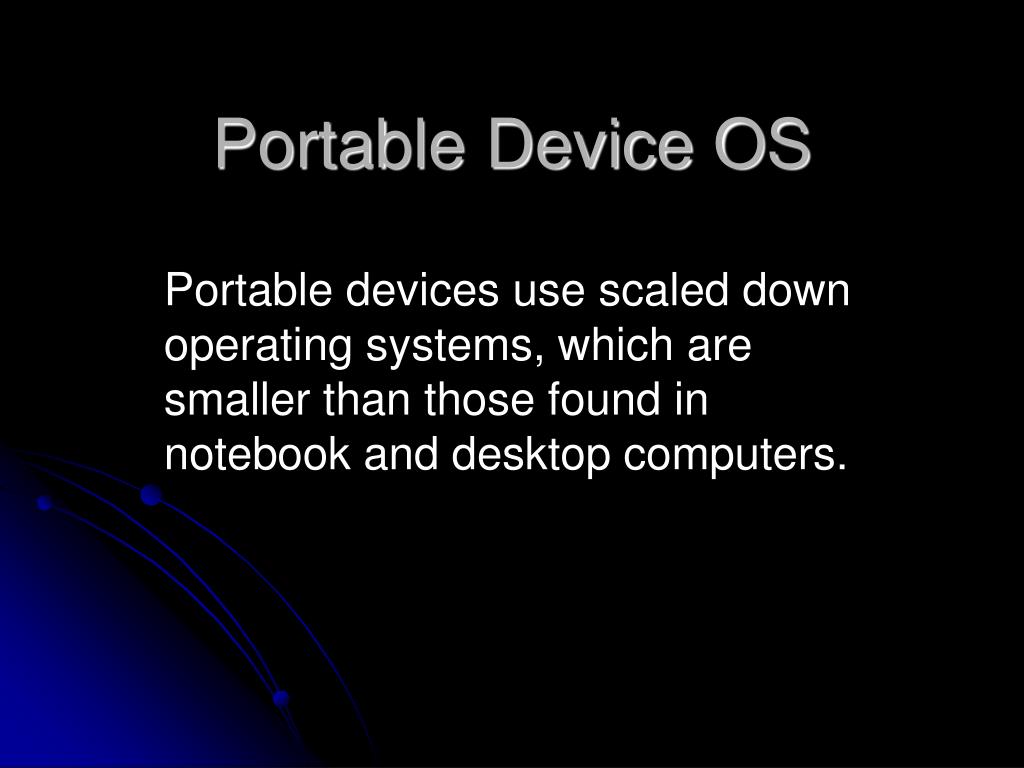 Portable Device OS

Portable devices use scaled down operating systems, which are smaller than those found in notebook and desktop computers.